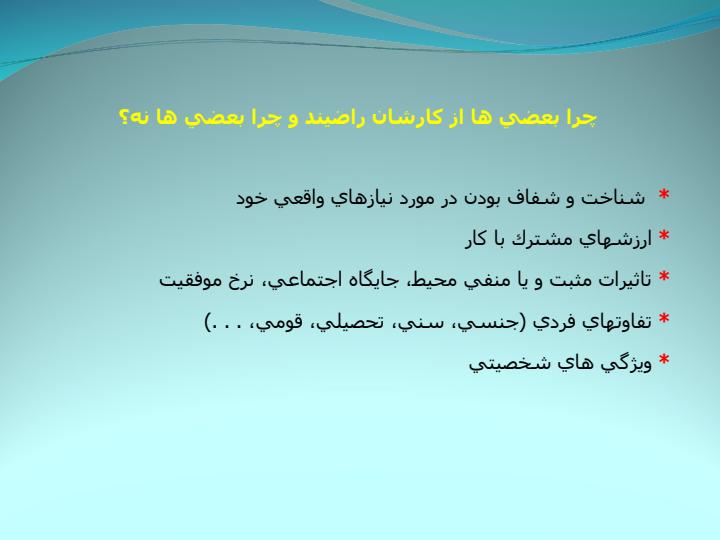 چرا بعضي ها از كارشان راضيند و چرا بعضي ها نه؟

* شناخت و شفاف بودن در مورد نيازهاي واقعي خود
* ارزشهاي مشترك با كار
* تاثيرات مثبت و يا منفي محيط، جايگاه اجتماعي، نرخ موفقيت
* تفاوتهاي فردي (جنسي، سني، تحصيلي، قومي، . . .)
* ويژگي هاي شخصيتي